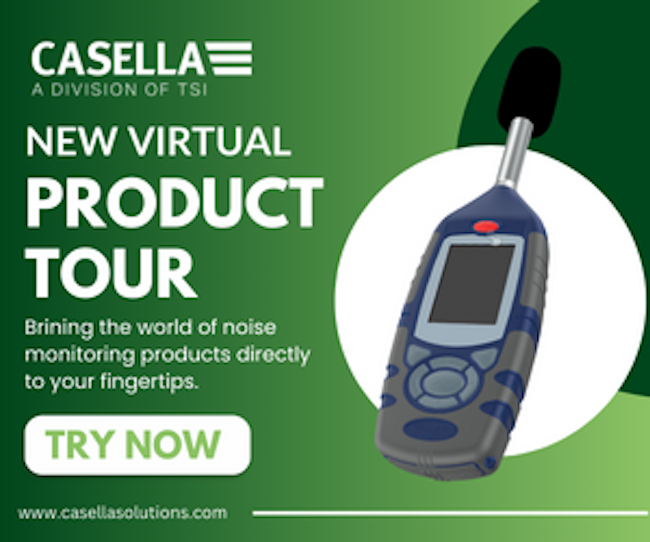 CASELLA
A DIVISION OF TSI

NEW VIRTUAL
PRODUCT
TOUR

Brining the world of noise monitoring products directly to your fingertips.

TRY NOW

www.casellasolutions.com